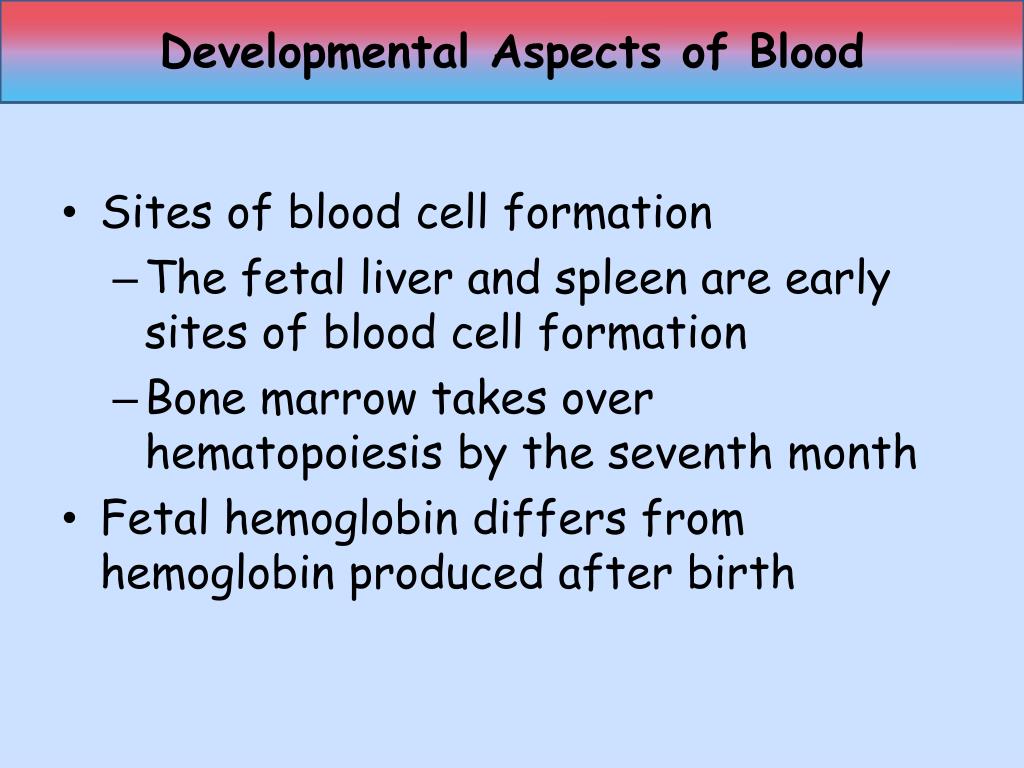 Developmental Aspects of Blood

• Sites of blood cell formation
– The fetal liver and spleen are early sites of blood cell formation
– Bone marrow takes over hematopoiesis by the seventh month
• Fetal hemoglobin differs from hemoglobin produced after birth